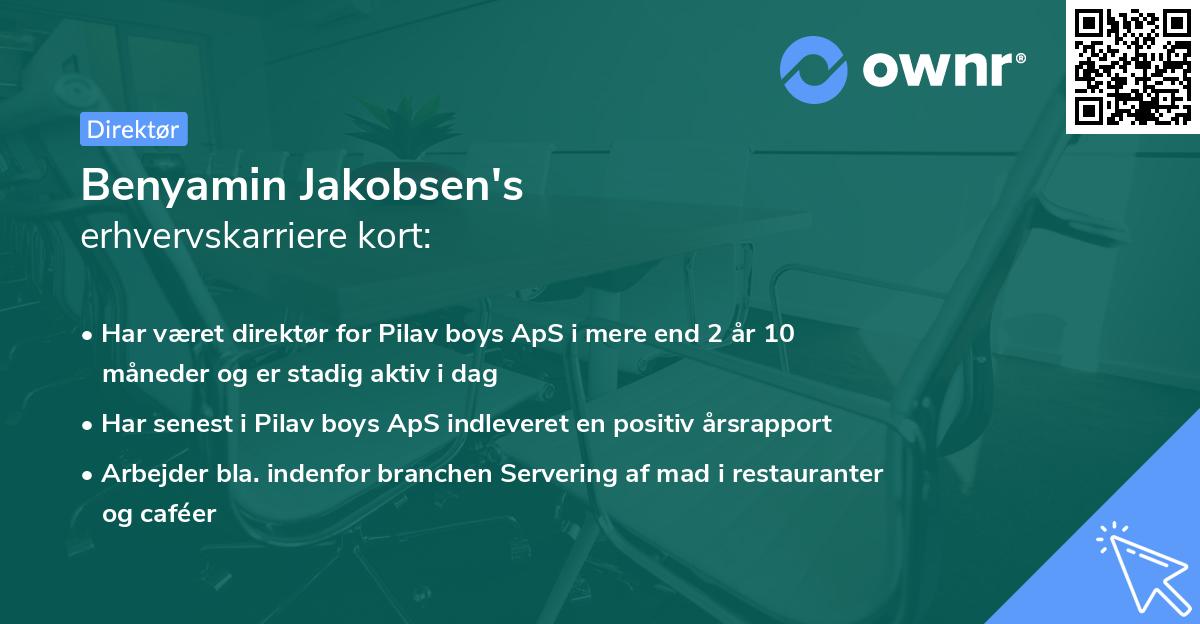 ownr®

Direktør

Benyamin Jakobsen's
erhvervskarriere kort:

• Har været direktør for Pilav boys ApS i mere end 2 år 10 måneder og er stadig aktiv i dag
• Har senest i Pilav boys ApS indleveret en positiv årsrapport
• Arbejder bla. indenfor branchen Servering af mad i restauranter og caféer